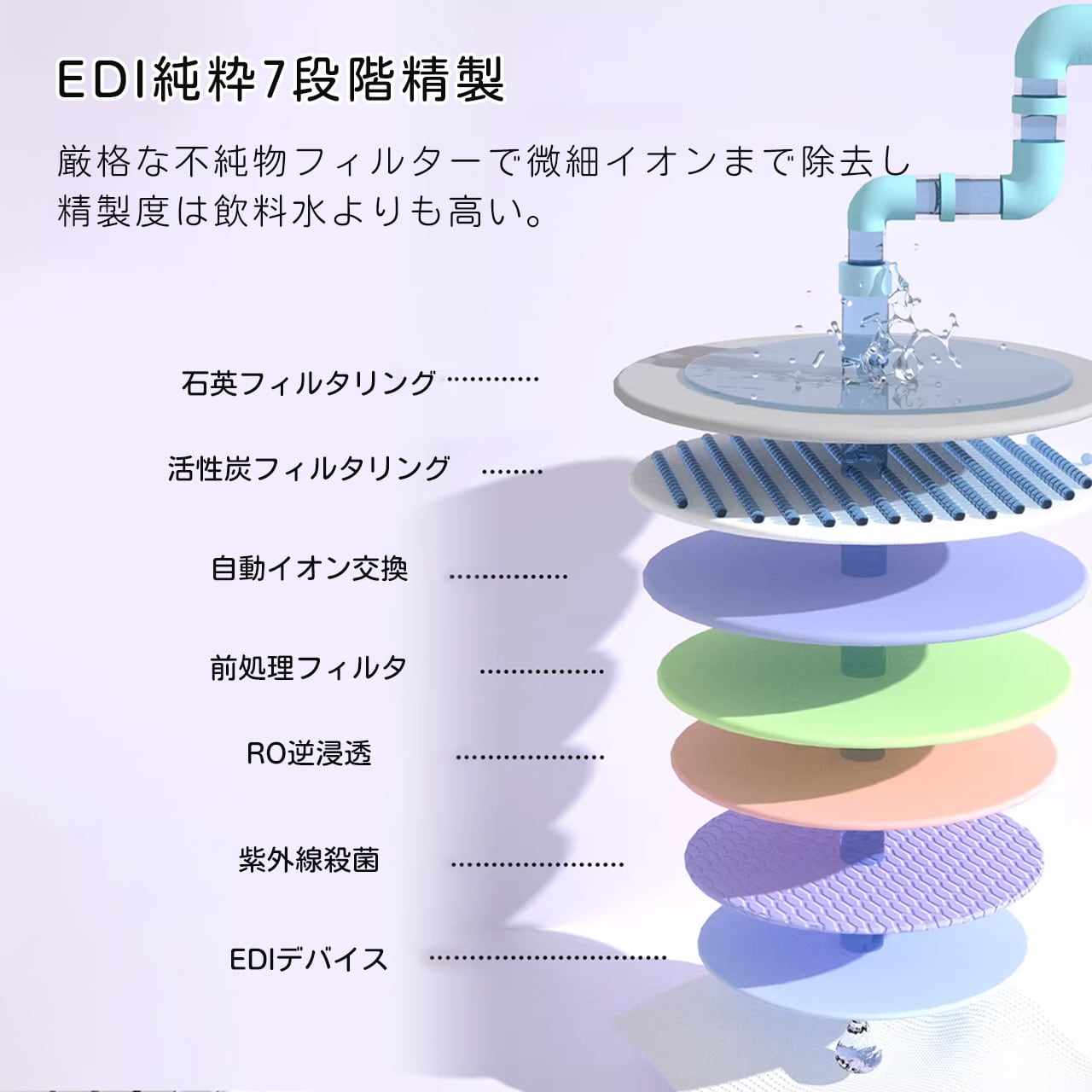 EDI純粋7段階精製

厳格な不純物フィルターで微細イオンまで除去し精製度は飲料水よりも高い。

石英フィルタリング

活性炭フィルタリング

自動イオン交換

前処理フィルタ

RO逆浸透

紫外線殺菌

EDIデバイス